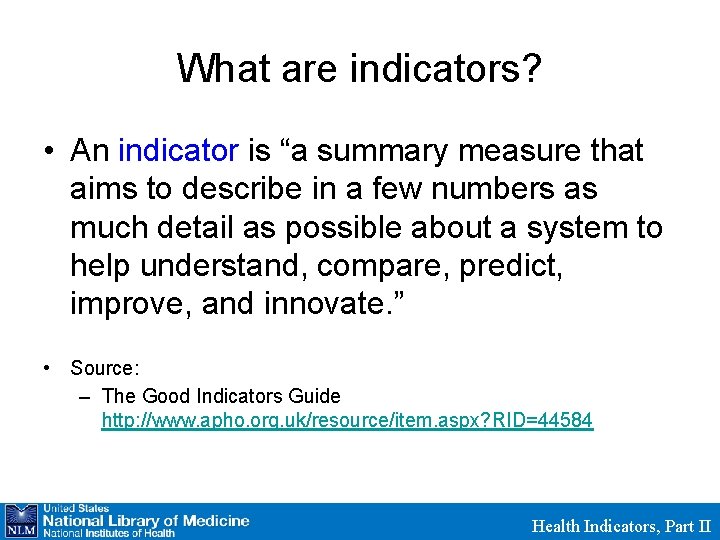 What are indicators?

• An indicator is “a summary measure that aims to describe in a few numbers as much detail as possible about a system to help understand, compare, predict, improve, and innovate.”

• Source:
– The Good Indicators Guide http://www.apho.org.uk/resource/item.aspx?RID=44584

NLM United States National Library of Medicine National Institutes of Health

Health Indicators, Part II